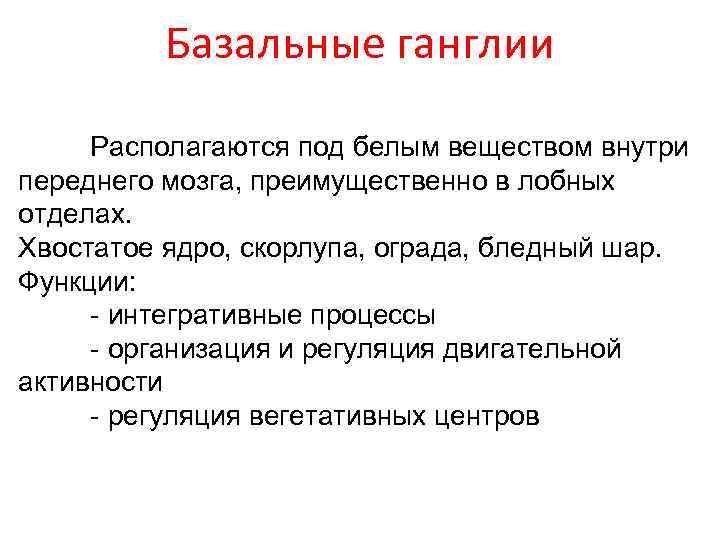 Базальные ганглии

Располагаются под белым веществом внутри переднего мозга, преимущественно в лобных отделах.
Хвостатое ядро, скорлупа, ограда, бледный шар.
Функции:
- интегративные процессы
- организация и регуляция двигательной активности
- регуляция вегетативных центров